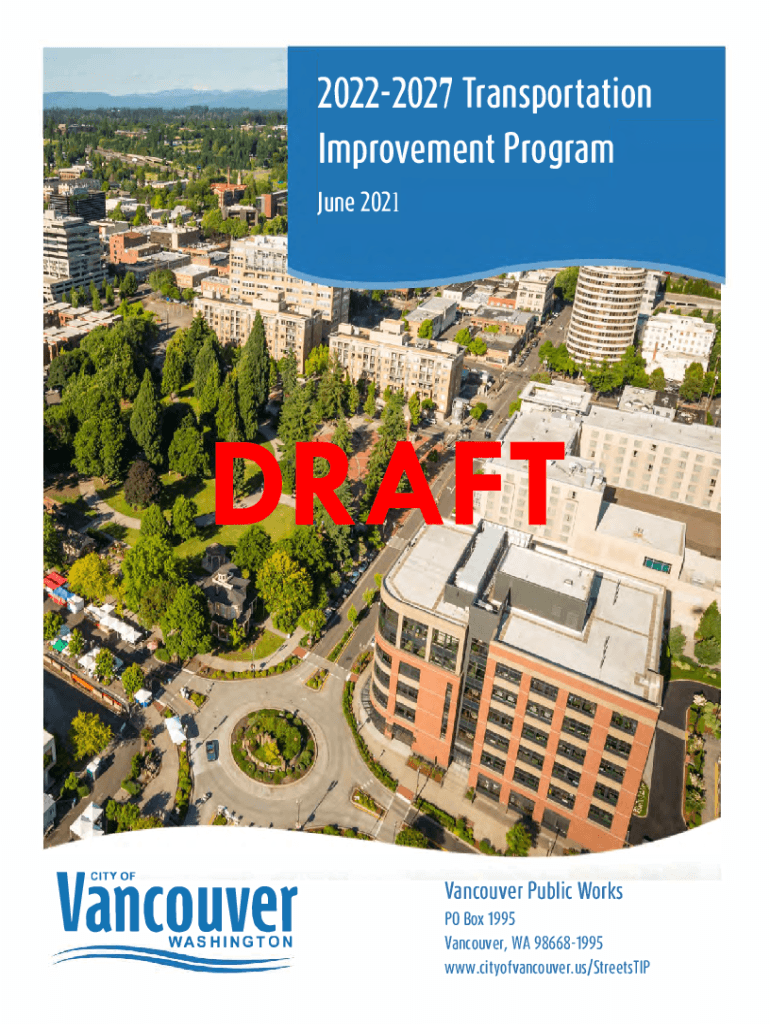 2022-2027 Transportation Improvement Program

June 2021

DRAFT

CITY OF
Vancouver
WASHINGTON

Vancouver Public Works
PO Box 1995
Vancouver, WA 98668-1995
www.cityofvancouver.us/StreetsTIP